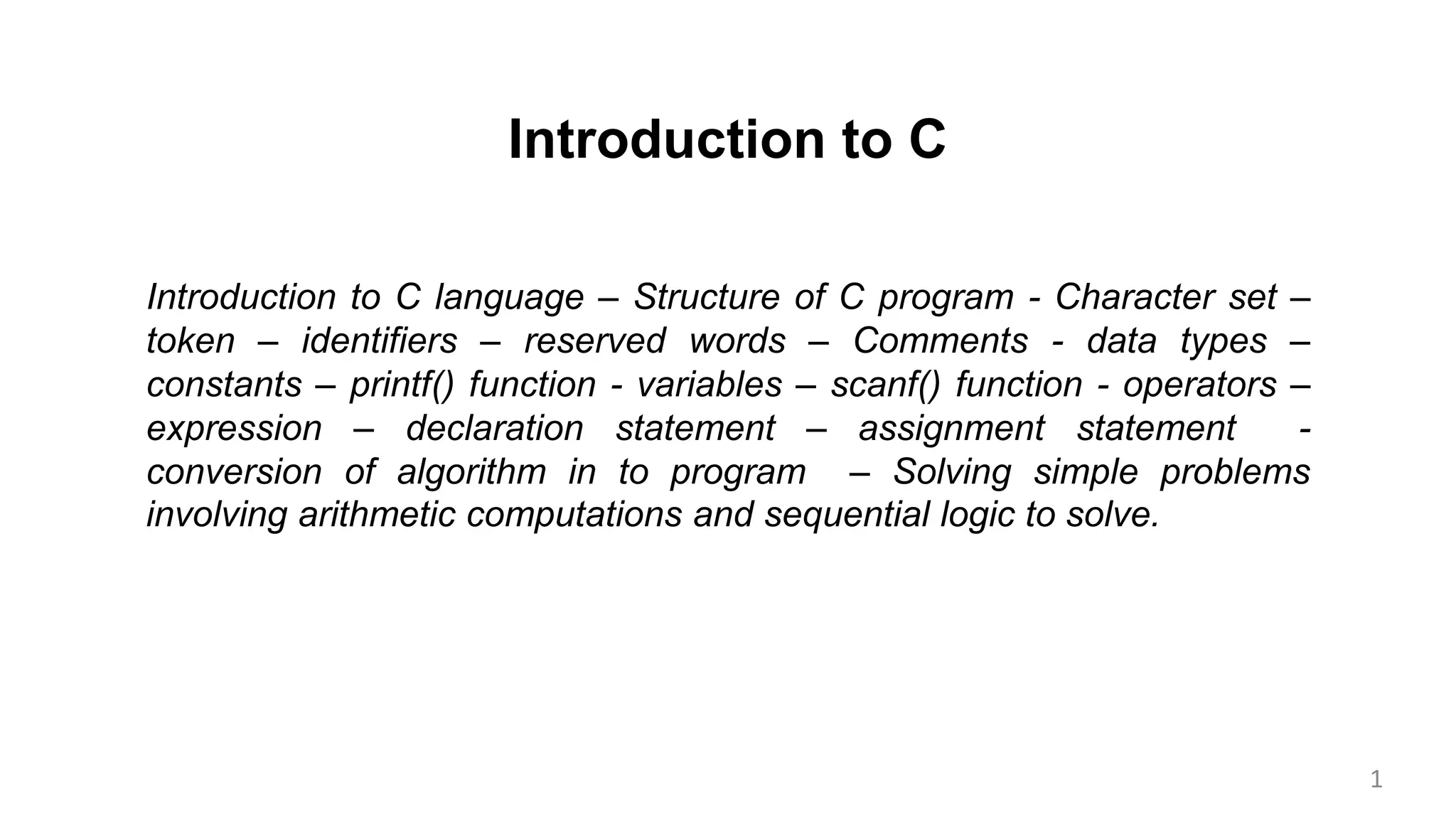 Introduction to C

Introduction to C language – Structure of C program - Character set – token – identifiers – reserved words – Comments - data types – constants – printf() function - variables – scanf() function - operators – expression – declaration statement – assignment statement - conversion of algorithm in to program – Solving simple problems involving arithmetic computations and sequential logic to solve.

1